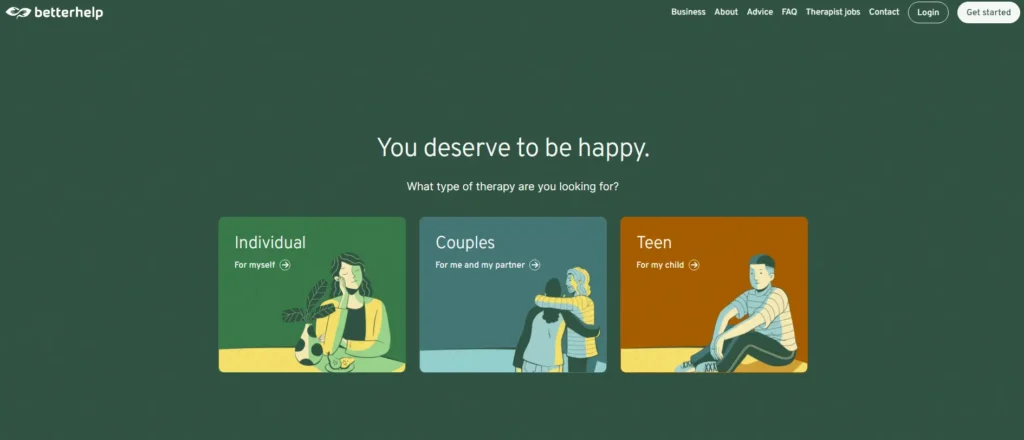 betterhelp

Business About Advice FAQ Therapist jobs Contact Login Get started

You deserve to be happy.

What type of therapy are you looking for?

Individual
For myself

Couples
For me and my partner

Teen
For my child